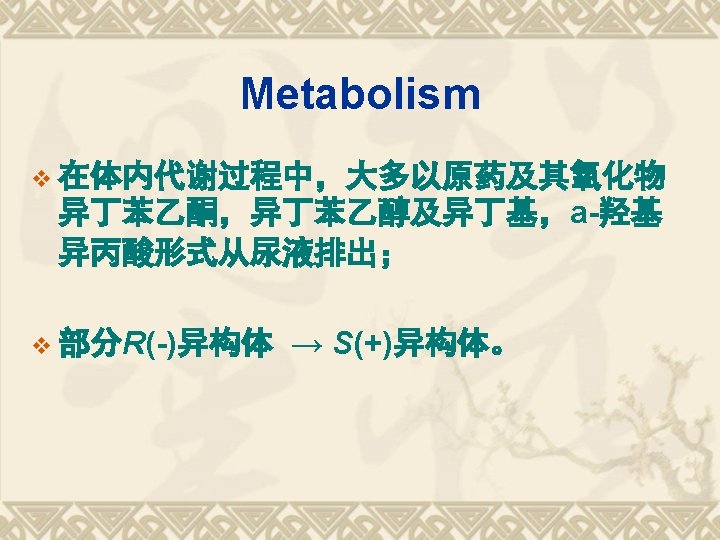 Metabolism

❖ 在体内代谢过程中，大多以原药及其氧化物异丁苯乙酮，异丁苯乙醇及异丁基，a-羟基异丙酸形式从尿液排出；

❖ 部分R(-)异构体 → S(+)异构体。